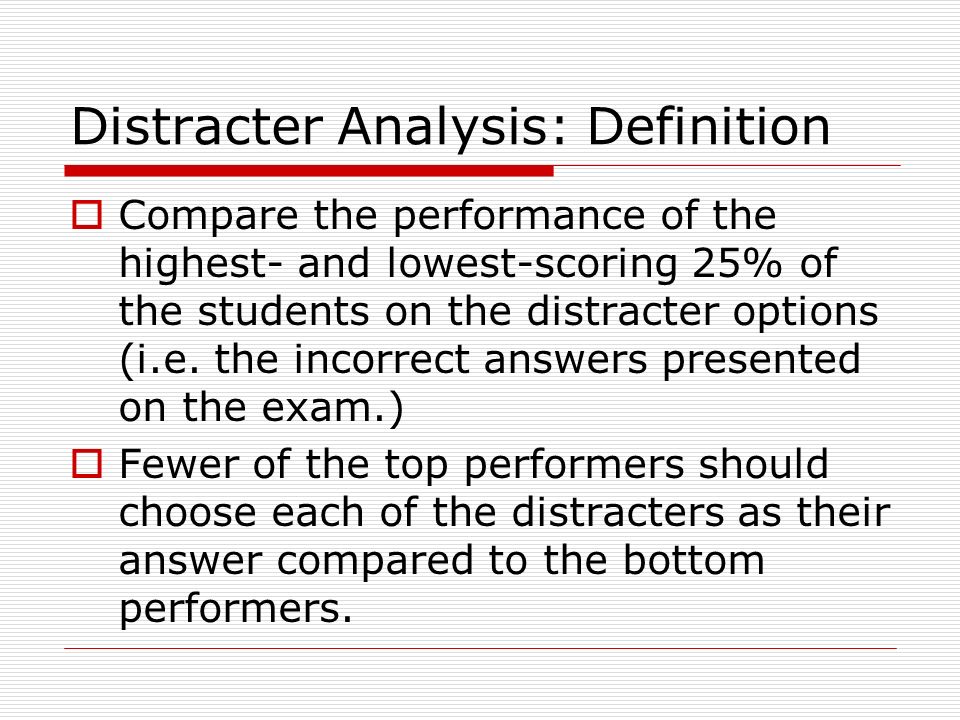 Distracter Analysis: Definition

Compare the performance of the highest- and lowest-scoring 25% of the students on the distracter options (i.e. the incorrect answers presented on the exam.)

Fewer of the top performers should choose each of the distracters as their answer compared to the bottom performers.